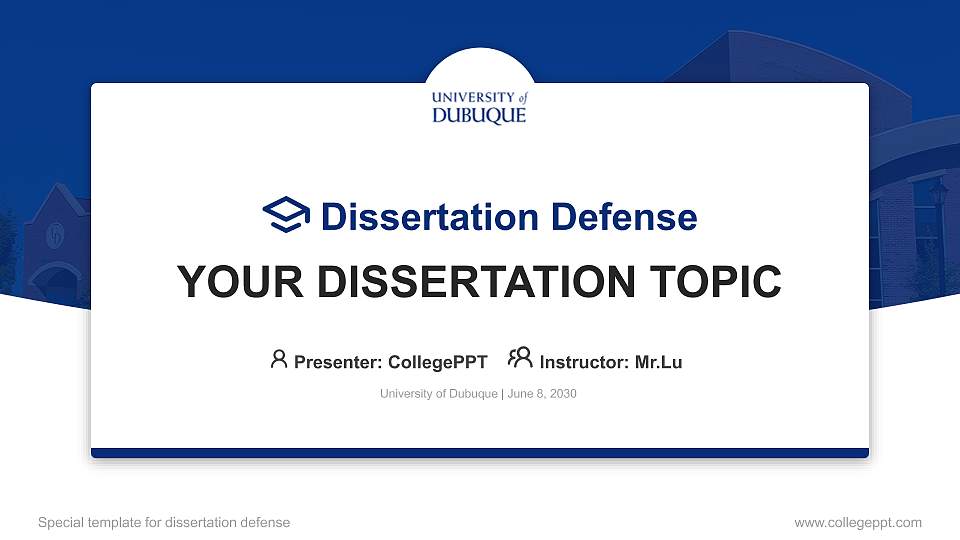 UNIVERSITY of DUBUQUE

Dissertation Defense

YOUR DISSERTATION TOPIC

Presenter: CollegePPT Instructor: Mr.Lu

University of Dubuque | June 8, 2030

Special template for dissertation defense

www.collegeppt.com